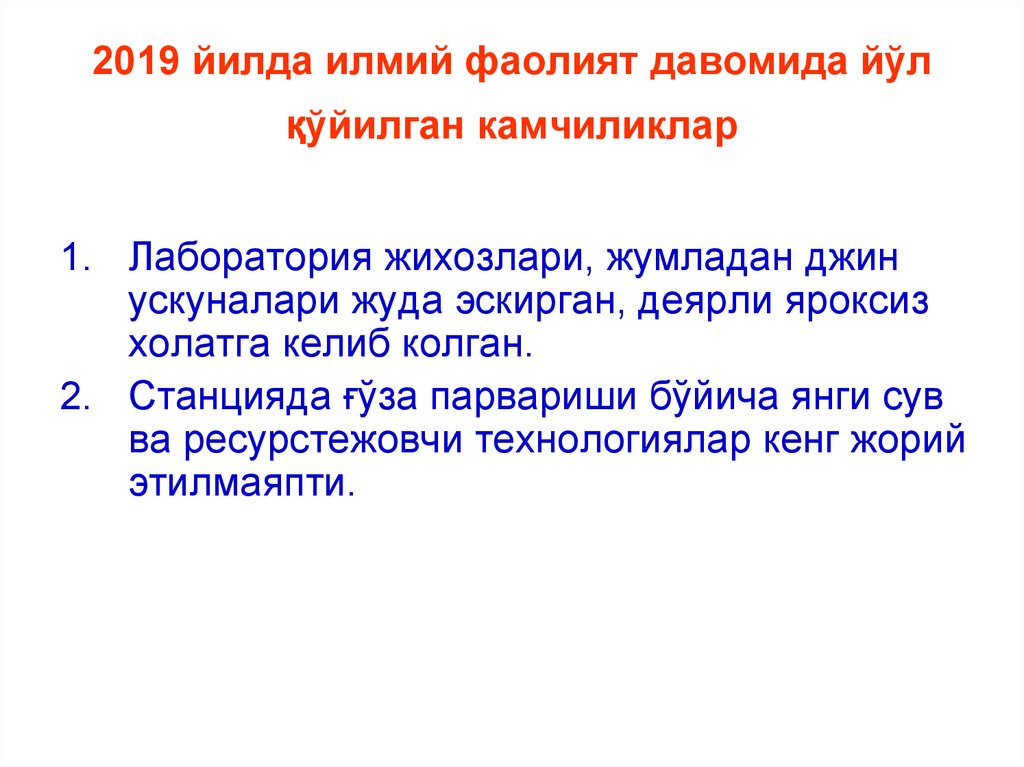 2019 йилда илмий фаолият давомида йўл қўйилган камчиликлар

1. Лаборатория жихозлари, жумладан джин ускуналари жуда эскирган, деярли яроксиз холатга келиб колган.
2. Станцияда ғўза парвариши бўйича янги сув ва ресурстежовчи технологиялар кенг жорий этилмаяпти.